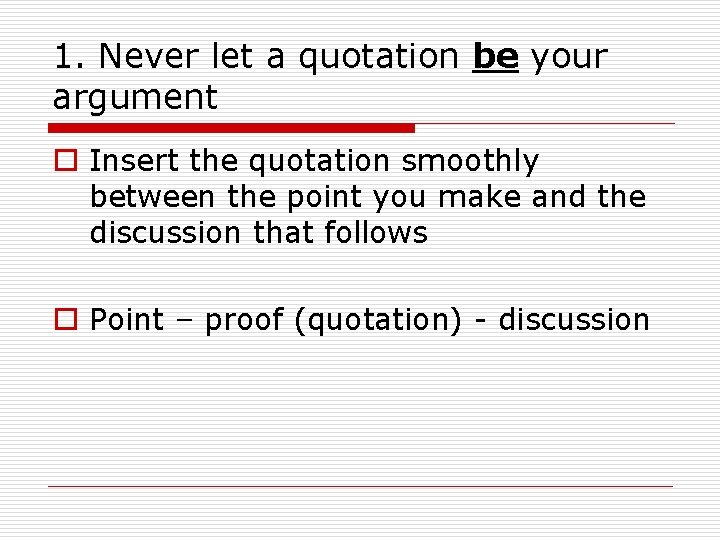 1. Never let a quotation be your argument

Insert the quotation smoothly between the point you make and the discussion that follows

Point – proof (quotation) - discussion